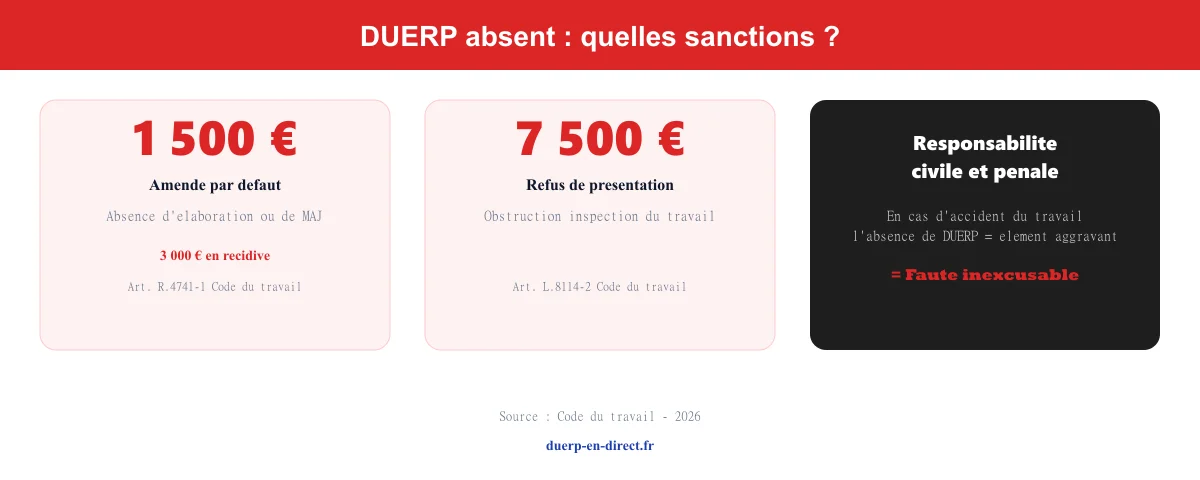 DUERP absent : quelles sanctions ?

1 500 €

Amende par defaut

Absence d'elaboration ou de MAJ

3 000 € en recidive

Art. R.4741-1 Code du travail

7 500 €

Refus de presentation

Obstruction inspection du travail

Art. L.8114-2 Code du travail

Responsabilite civile et penale

En cas d'accident du travail l'absence de DUERP = element aggravant

= Faute inexcusable

Source : Code du travail - 2026

duerp-en-direct.fr